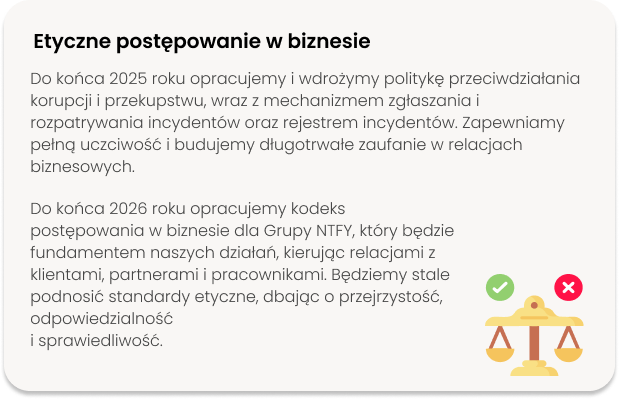 Etyczne postępowanie w biznesie

Do końca 2025 roku opracujemy i wdrożymy politykę przeciwdziałania korupcji i przekupstwu, wraz z mechanizmem zgłaszania i rozpatrywania incydentów oraz rejestrem incydentów. Zapewniamy pełną uczciwość i budujemy długotrwałe zaufanie w relacjach biznesowych.

Do końca 2026 roku opracujemy kodeks postępowania w biznesie dla Grupy NTFY, który będzie fundamentem naszych działań, kierując relacjami z klientami, partnerami i pracownikami. Będziemy stale podnosić standardy etyczne, dbając o przejrzystość, odpowiedzialność
i sprawiedliwość.